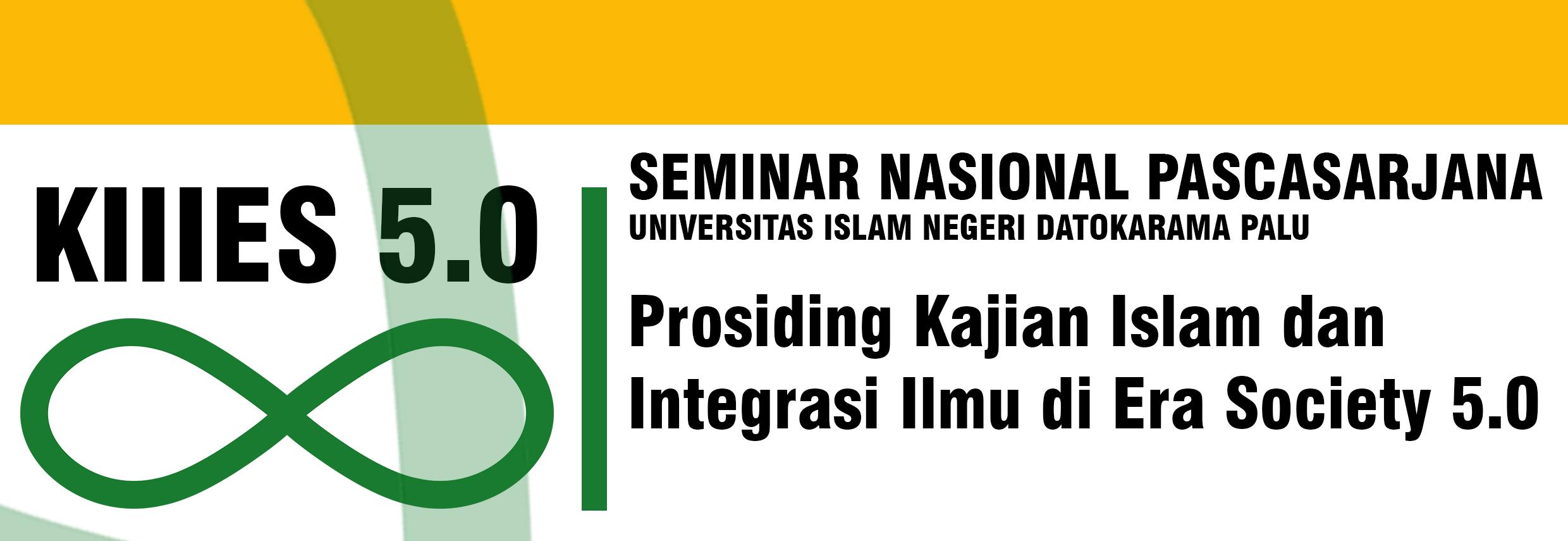 KIIIES 5.0

SEMINAR NASIONAL PASCASARJANA
UNIVERSITAS ISLAM NEGERI DATOKARAMA PALU

Prosiding Kajian Islam dan Integrasi Ilmu di Era Society 5.0